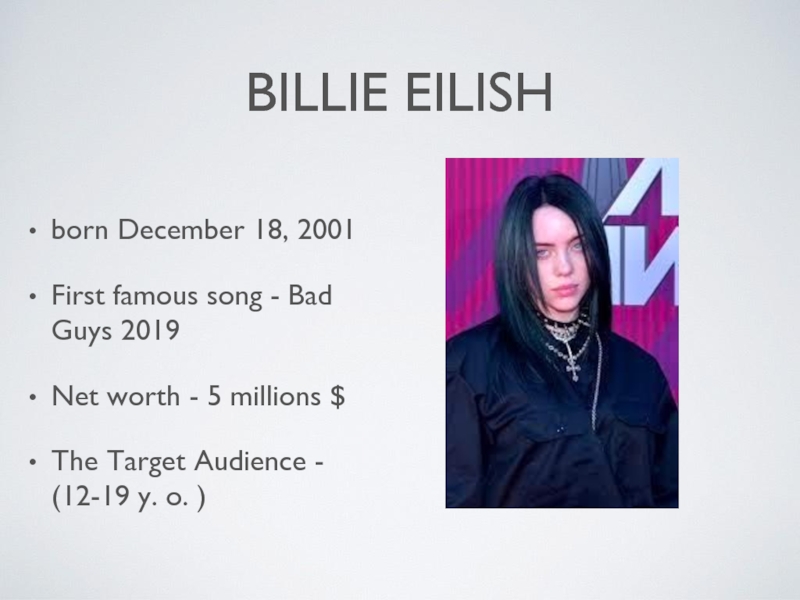 BILLIE EILISH

• born December 18, 2001

• First famous song - Bad Guys 2019

• Net worth - 5 millions $

• The Target Audience - (12-19 y. o. )